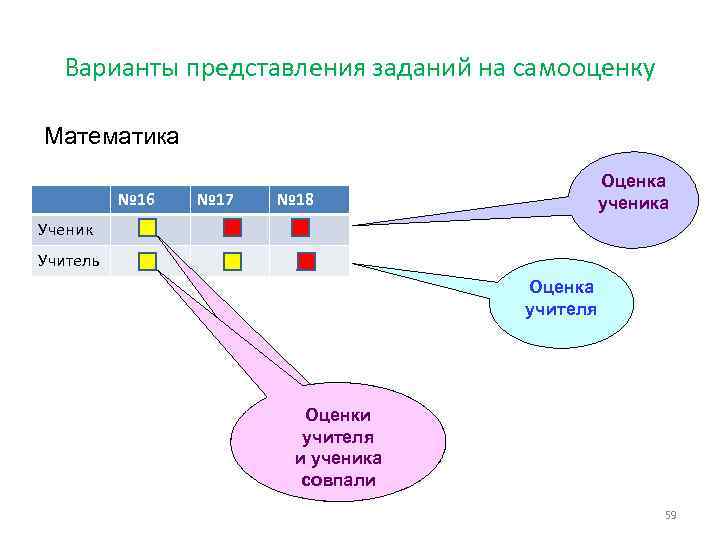 Варианты представления заданий на самооценку

Математика

|  | №16 | №17 | №18 |
|---|---|---|---|
| Ученик |  |  |  |
| Учитель |  |  |  |

Оценка ученика

Оценка учителя

Оценки учителя и ученика совпали

59